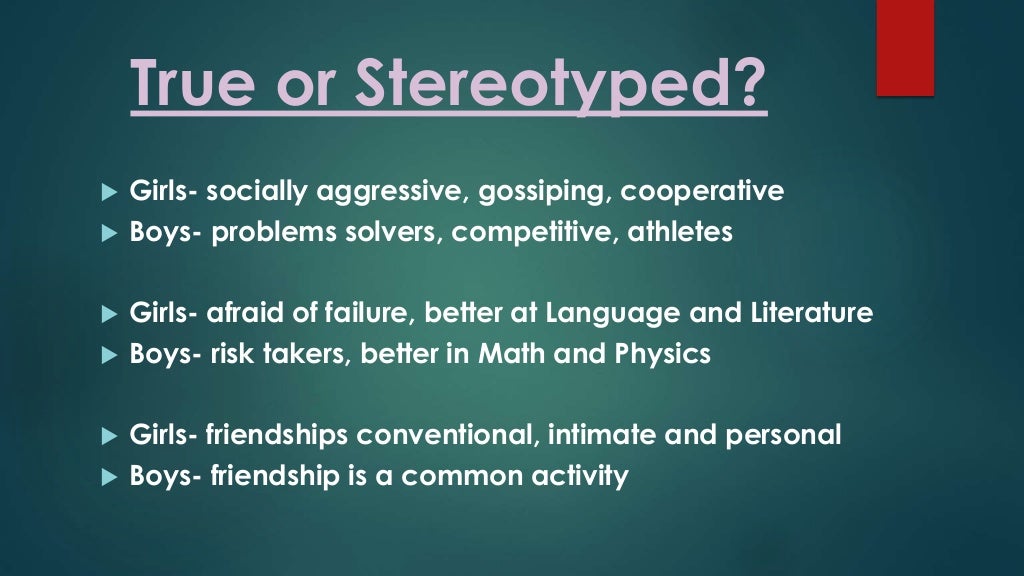 True or Stereotyped?

Girls- socially aggressive, gossiping, cooperative
Boys- problems solvers, competitive, athletes

Girls- afraid of failure, better at Language and Literature
Boys- risk takers, better in Math and Physics

Girls- friendships conventional, intimate and personal
Boys- friendship is a common activity